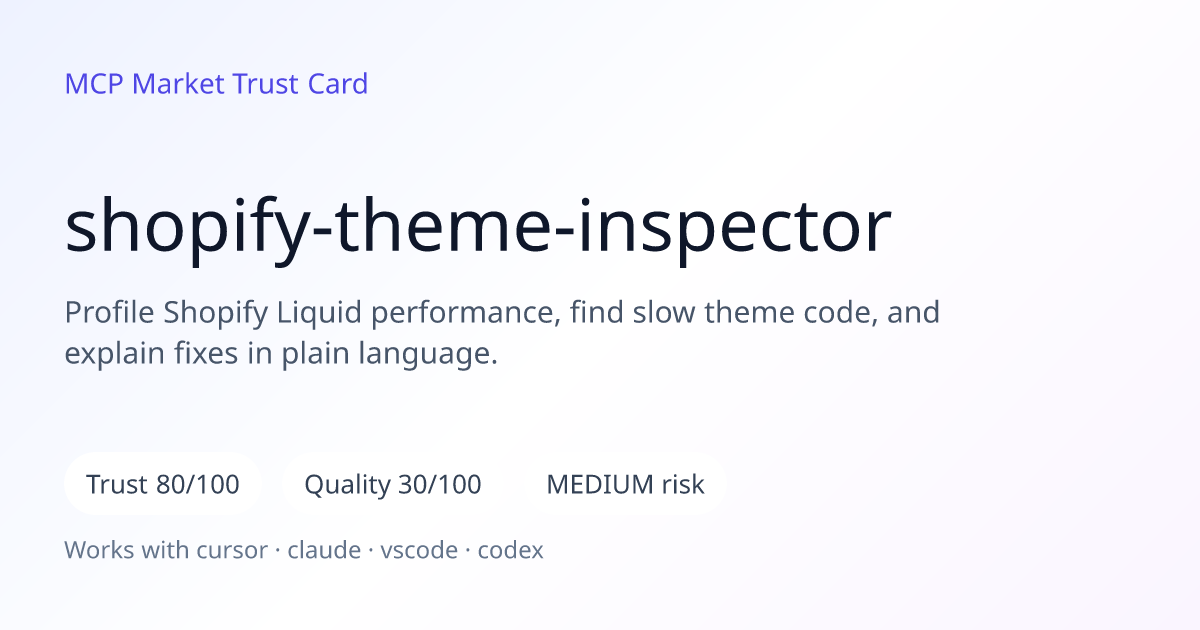 MCP Market Trust Card

shopify-theme-inspector

Profile Shopify Liquid performance, find slow theme code, and explain fixes in plain language.

Trust 80/100

Quality 30/100

MEDIUM risk

Works with cursor · claude · vscode · codex